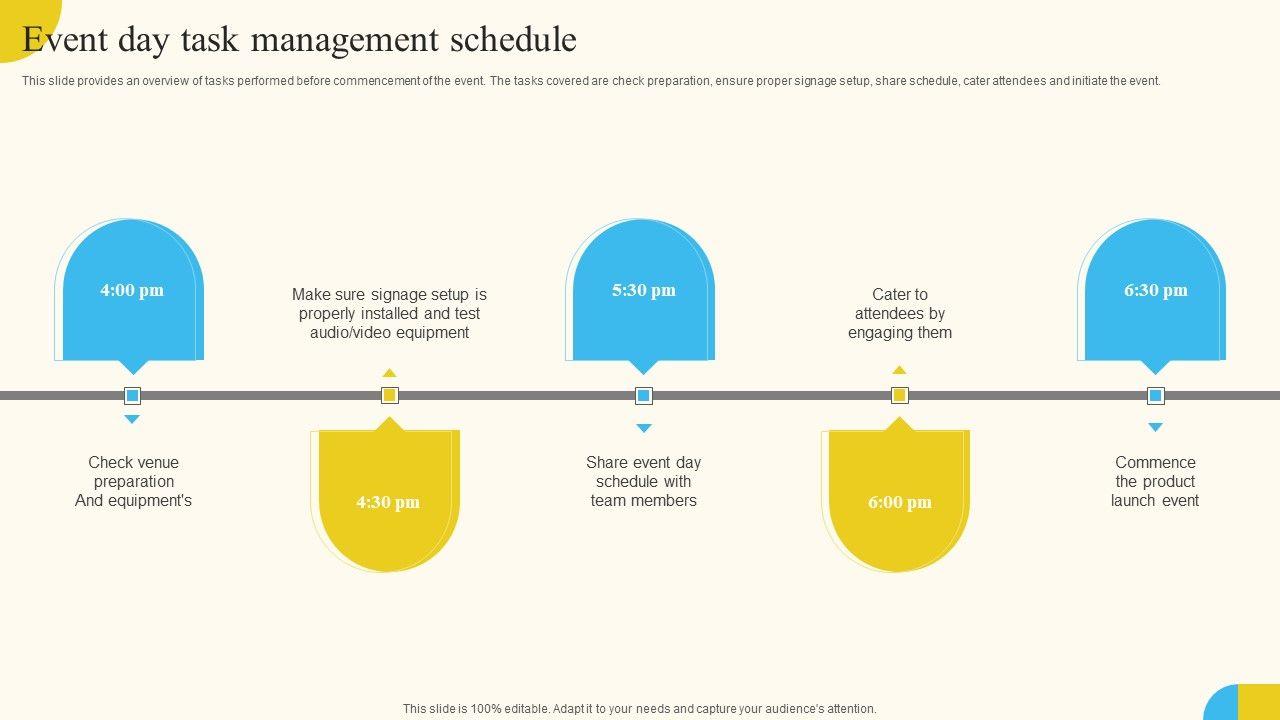 Event day task management schedule

This slide provides an overview of tasks performed before commencement of the event. The tasks covered are check preparation, ensure proper signage setup, share schedule, cater attendees and initiate the event.

4:00 pm

Check venue preparation And equipment's

Make sure signage setup is properly installed and test audio/video equipment

4:30 pm

5:30 pm

Share event day schedule with team members

Cater to attendees by engaging them

6:00 pm

6:30 pm

Commence the product launch event

This slide is 100% editable. Adapt it to your needs and capture your audience's attention.